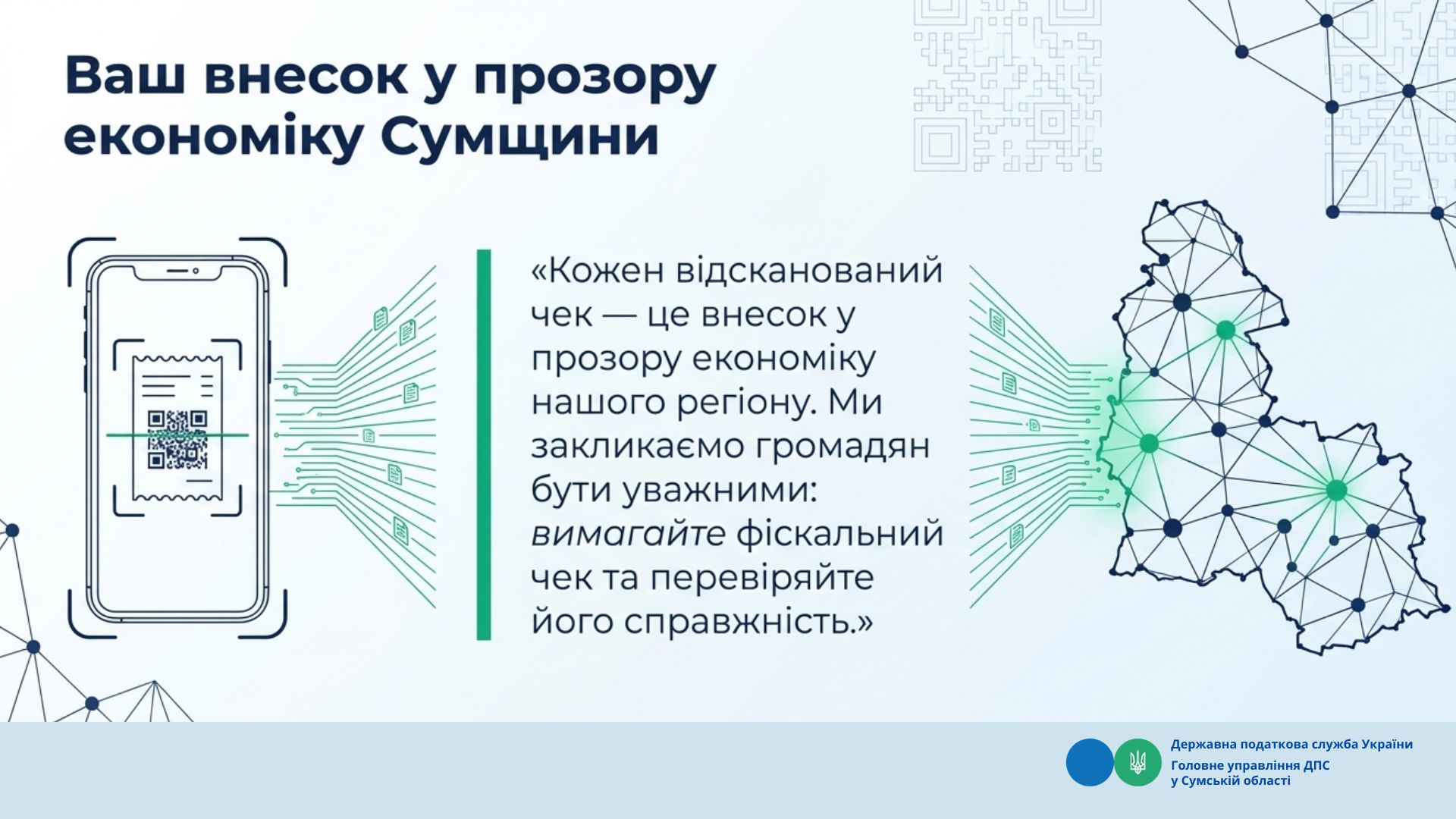 Ваш внесок у прозору економіку Сумщини

«Кожен відсканований чек — це внесок у прозору економіку нашого регіону. Ми закликаємо громадян бути уважними: вимагайте фіскальний чек та перевіряйте його справжність.»

Державна податкова служба України
Головне управління ДПС у Сумській області